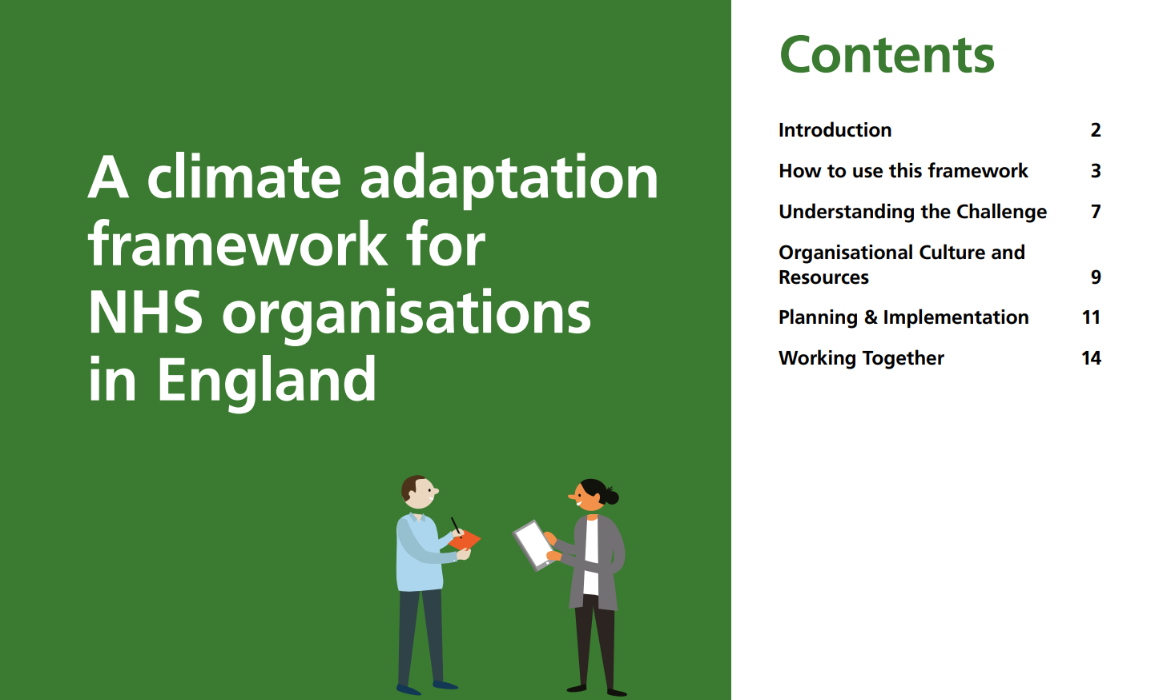 A climate adaptation framework for NHS organisations in England

Contents

Introduction 2

How to use this framework 3

Understanding the Challenge 7

Organisational Culture and Resources 9

Planning & Implementation 11

Working Together 14